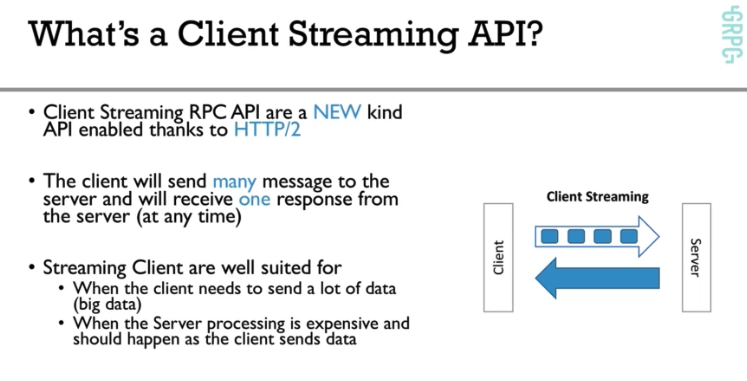 What's a Client Streaming API?

GRPC

• Client Streaming RPC API are a NEW kind API enabled thanks to HTTP/2

• The client will send many message to the server and will receive one response from the server (at any time)

• Streaming Client are well suited for
  • When the client needs to send a lot of data (big data)
  • When the Server processing is expensive and should happen as the client sends data

Client Streaming

Client

Server